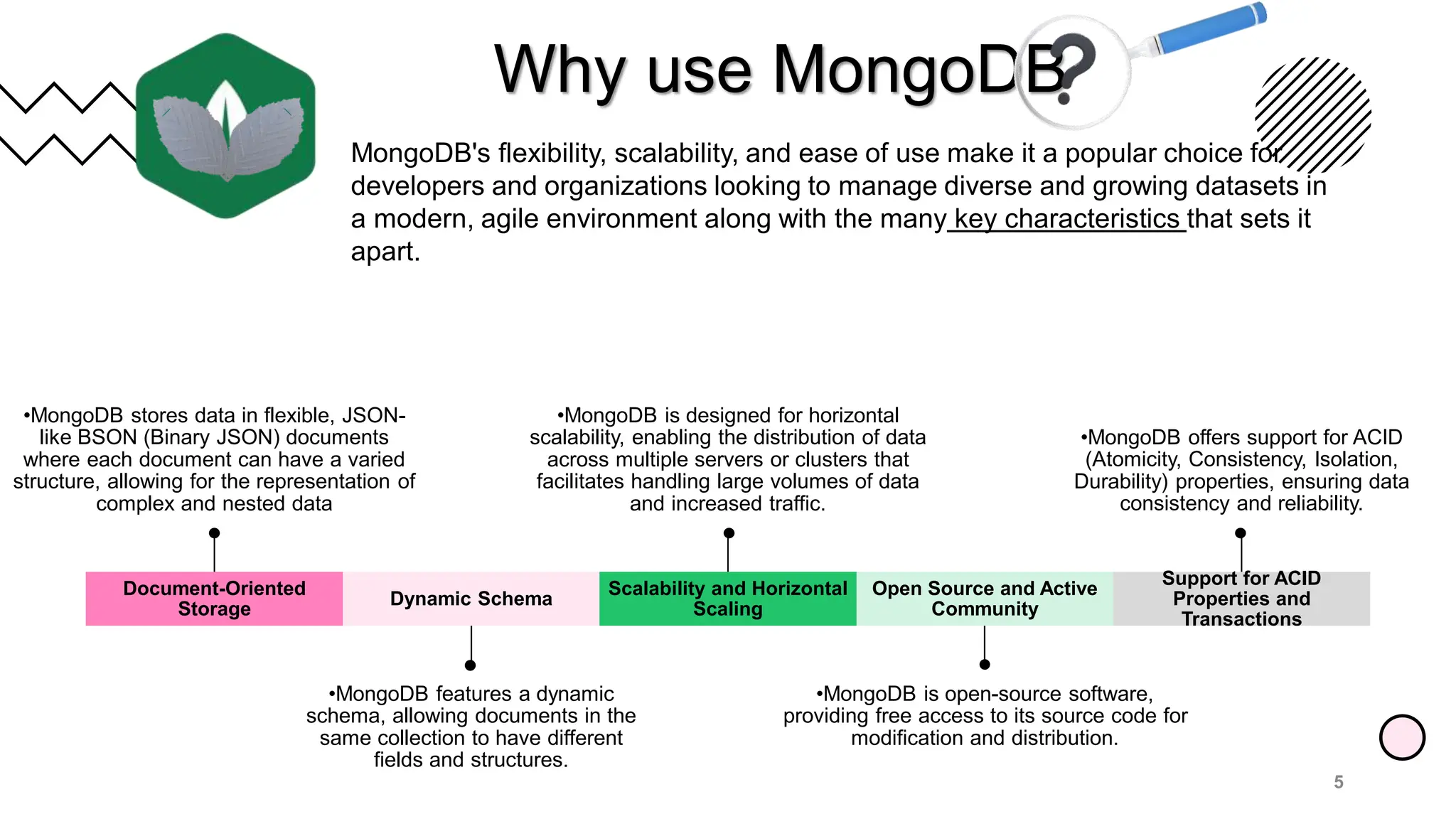 Why use MongoDB?

MongoDB's flexibility, scalability, and ease of use make it a popular choice for developers and organizations looking to manage diverse and growing datasets in a modern, agile environment along with the many key characteristics that sets it apart.

•MongoDB stores data in flexible, JSON-like BSON (Binary JSON) documents where each document can have a varied structure, allowing for the representation of complex and nested data

•MongoDB is designed for horizontal scalability, enabling the distribution of data across multiple servers or clusters that facilitates handling large volumes of data and increased traffic.

•MongoDB offers support for ACID (Atomicity, Consistency, Isolation, Durability) properties, ensuring data consistency and reliability.

Document-Oriented Storage

Dynamic Schema

Scalability and Horizontal Scaling

Open Source and Active Community

Support for ACID Properties and Transactions

•MongoDB features a dynamic schema, allowing documents in the same collection to have different fields and structures.

•MongoDB is open-source software, providing free access to its source code for modification and distribution.

5